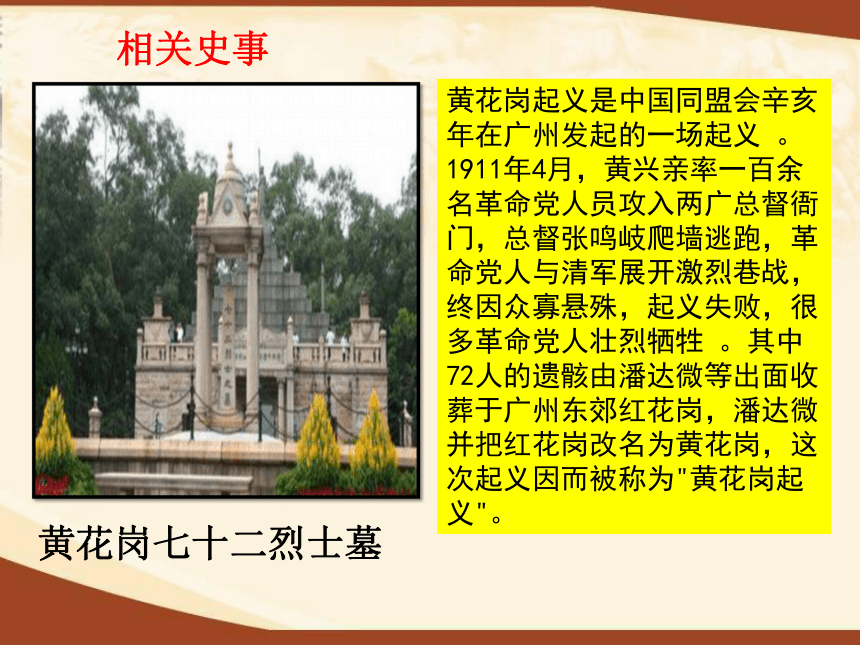 相关史事

黄花岗起义是中国同盟会辛亥年在广州发起的一场起义 。1911年4月，黄兴亲率一百余名革命党人员攻入两广总督衙门，总督张鸣岐爬墙逃跑，革命党人与清军展开激烈巷战，终因众寡悬殊，起义失败，很多革命党人壮烈牺牲 。其中72人的遗骸由潘达微等出面收葬于广州东郊红花岗，潘达微并把红花岗改名为黄花岗，这次起义因而被称为"黄花岗起义"。

黄花岗七十二烈士墓